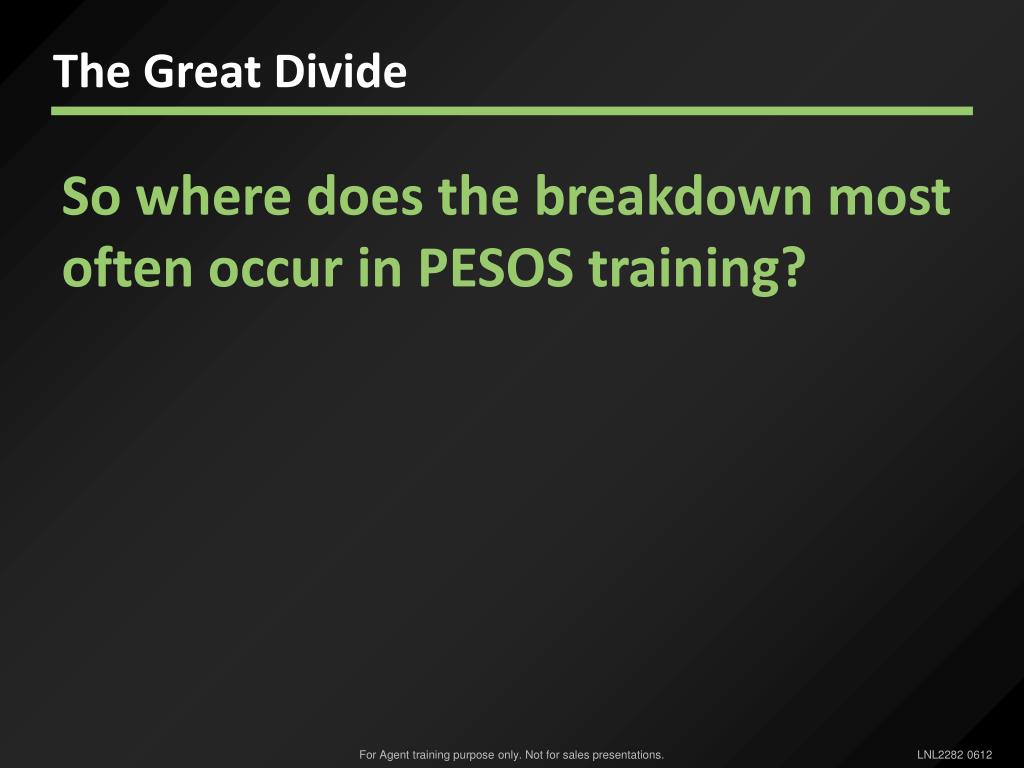 The Great Divide

So where does the breakdown most often occur in PESOS training?

For Agent training purpose only. Not for sales presentations.

LNL2282 0612